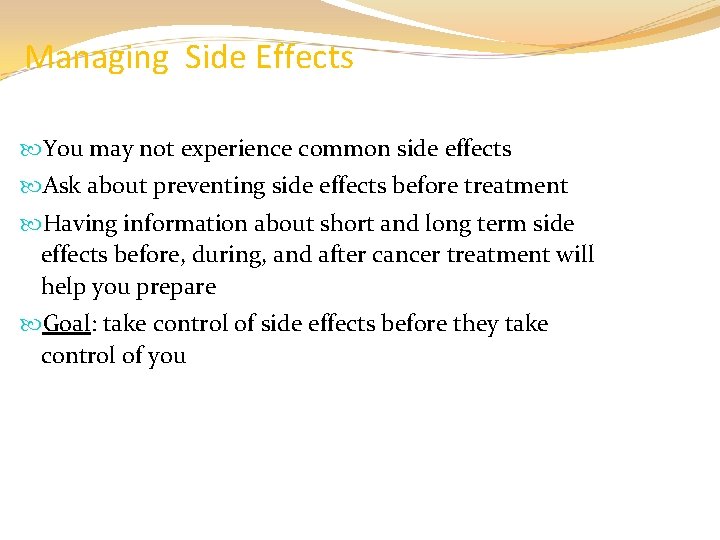 Managing Side Effects

You may not experience common side effects

Ask about preventing side effects before treatment

Having information about short and long term side effects before, during, and after cancer treatment will help you prepare

Goal: take control of side effects before they take control of you